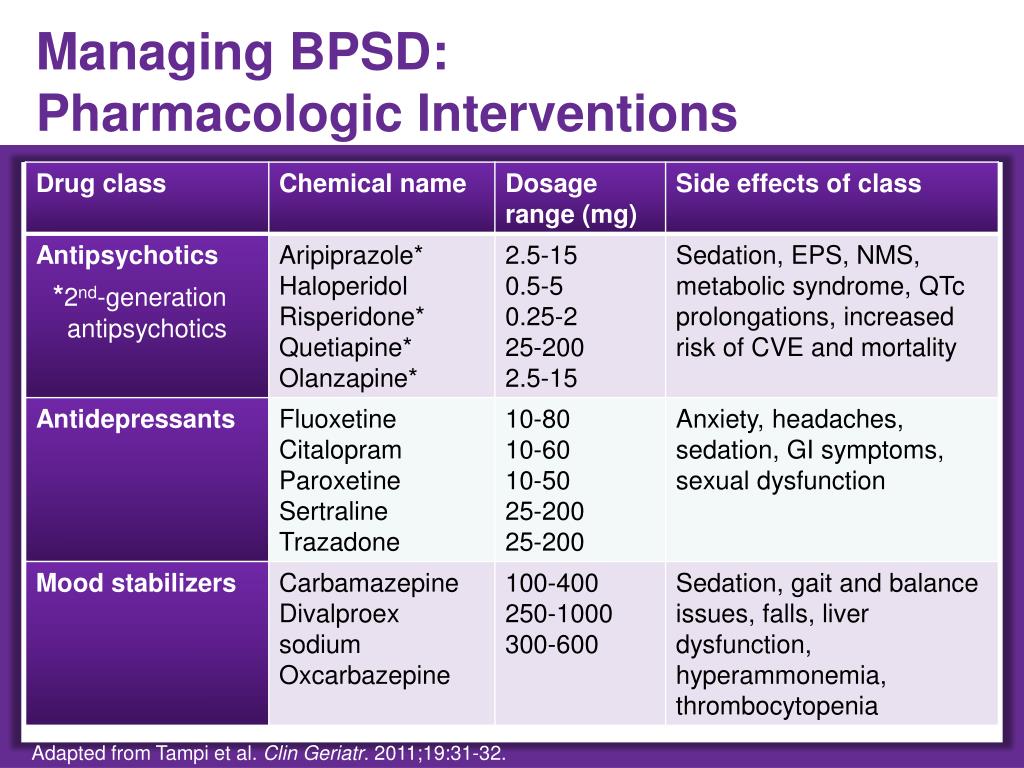 Managing BPSD:
Pharmacologic Interventions

| Drug class | Chemical name | Dosage range (mg) | Side effects of class |
|---|---|---|---|
| Antipsychotics *2$^{nd}$-generation antipsychotics | Aripiprazole* Haloperidol Risperidone* Quetiapine* Olanzapine* | 2.5-15 0.5-5 0.25-2 25-200 2.5-15 | Sedation, EPS, NMS, metabolic syndrome, QTc prolongations, increased risk of CVE and mortality |
| Antidepressants | Fluoxetine Citalopram Paroxetine Sertraline Trazadone | 10-80 10-60 10-50 25-200 25-200 | Anxiety, headaches, sedation, GI symptoms, sexual dysfunction |
| Mood stabilizers | Carbamazepine Divalproex sodium Oxcarbazepine | 100-400 250-1000 300-600 | Sedation, gait and balance issues, falls, liver dysfunction, hyperammonemia, thrombocytopenia |

Adapted from Tampi et al. Clin Geriatr. 2011;19:31-32.